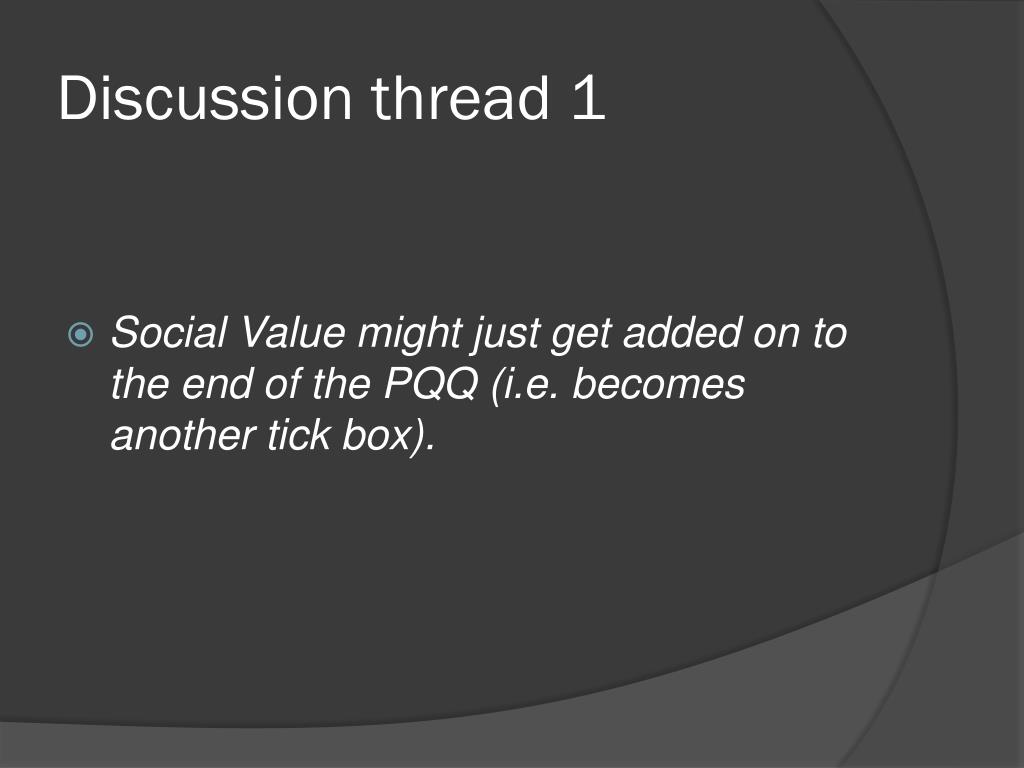 Discussion thread 1

Social Value might just get added on to the end of the PQQ (i.e. becomes another tick box).